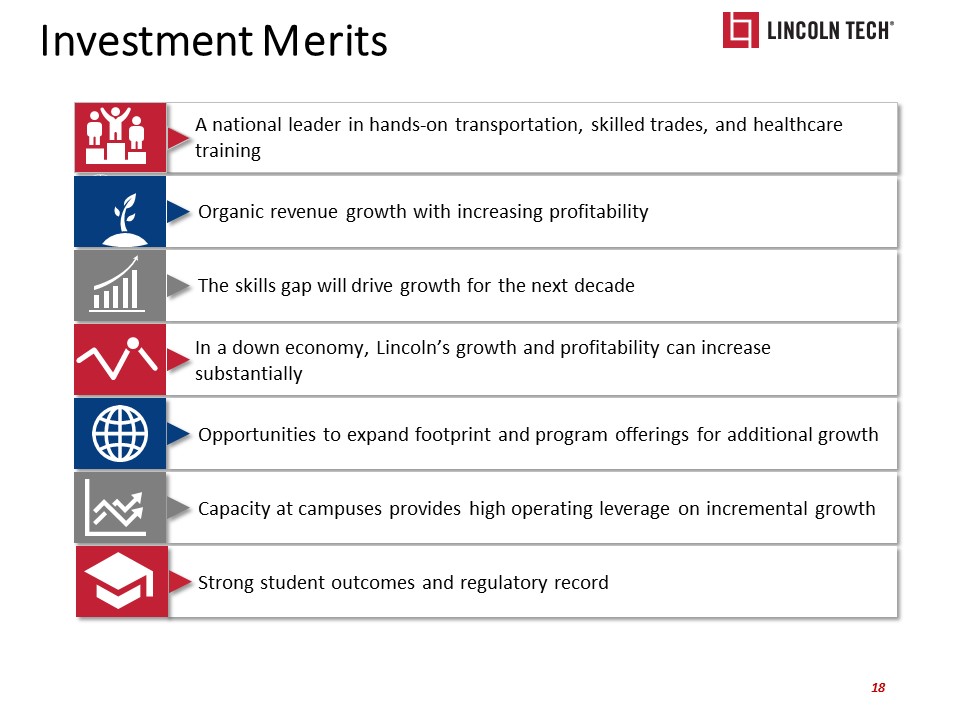 Investment Merits

LINCOLN TECH®

A national leader in hands-on transportation, skilled trades, and healthcare training

Organic revenue growth with increasing profitability

The skills gap will drive growth for the next decade

In a down economy, Lincoln's growth and profitability can increase substantially

Opportunities to expand footprint and program offerings for additional growth

Capacity at campuses provides high operating leverage on incremental growth

Strong student outcomes and regulatory record

18